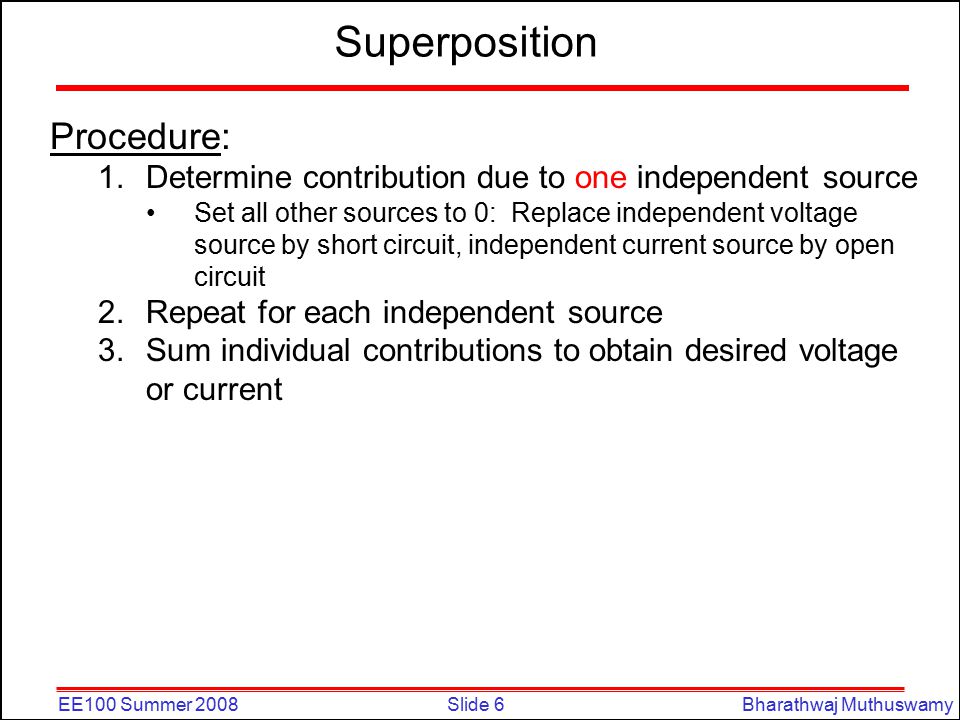 Superposition

Procedure:

1. Determine contribution due to one independent source
   • Set all other sources to 0: Replace independent voltage source by short circuit, independent current source by open circuit
2. Repeat for each independent source
3. Sum individual contributions to obtain desired voltage or current

EE100 Summer 2008 Slide 6 Bharathwaj Muthuswamy